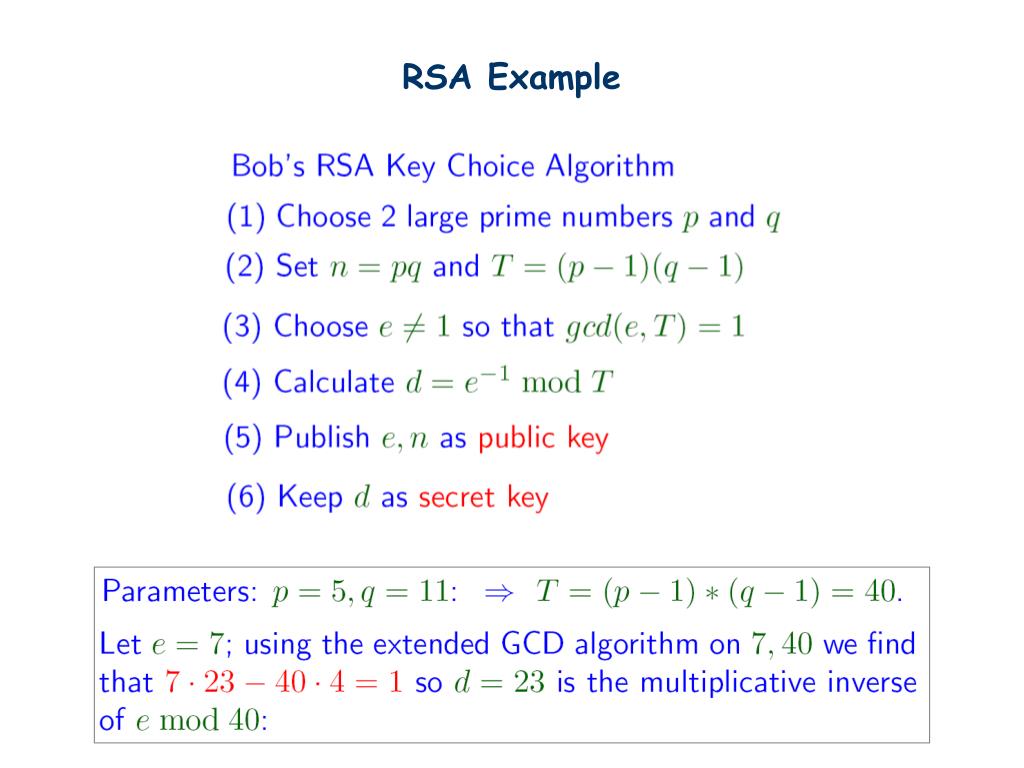 RSA Example

Bob's RSA Key Choice Algorithm

(1) Choose 2 large prime numbers $p$ and $q$

(2) Set $n = pq$ and $T = (p-1)(q-1)$

(3) Choose $e \neq 1$ so that $gcd(e, T) = 1$

(4) Calculate $d = e^{-1} \bmod T$

(5) Publish $e, n$ as public key

(6) Keep $d$ as secret key

Parameters: $p = 5, q = 11$: $\Rightarrow$ $T = (p-1) * (q-1) = 40$.

Let $e = 7$; using the extended GCD algorithm on $7, 40$ we find that $7 \cdot 23 - 40 \cdot 4 = 1$ so $d = 23$ is the multiplicative inverse of $e \bmod 40$: